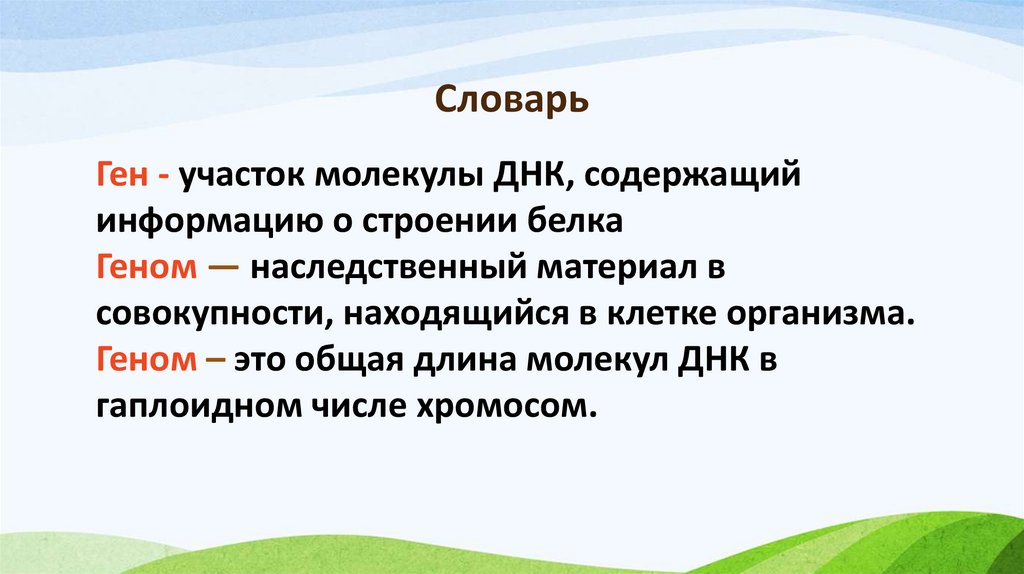 Словарь

Ген - участок молекулы ДНК, содержащий информацию о строении белка
Геном — наследственный материал в совокупности, находящийся в клетке организма.
Геном – это общая длина молекул ДНК в гаплоидном числе хромосом.